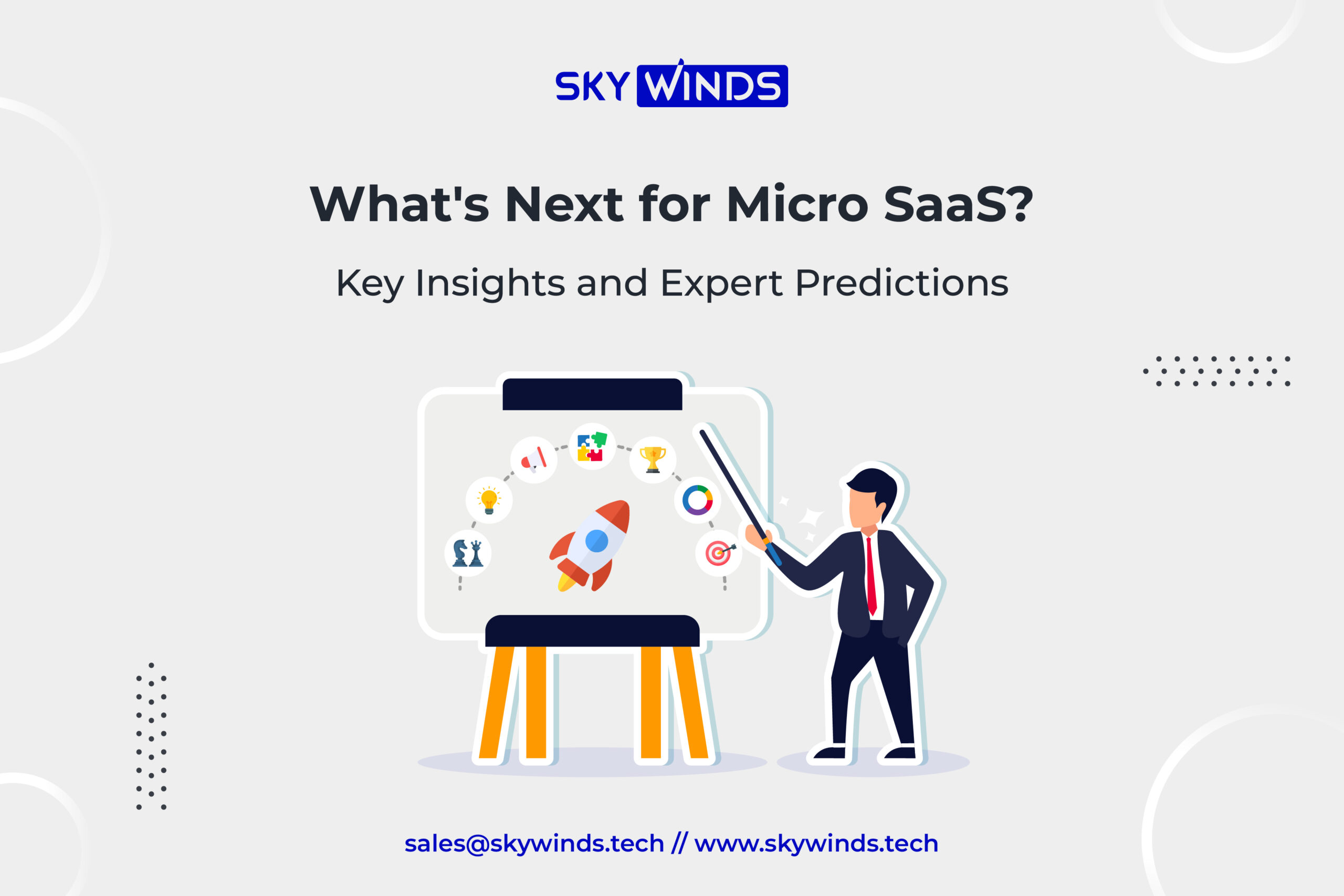 SKY WINDS

What's Next for Micro SaaS?

Key Insights and Expert Predictions

sales@skywinds.tech // www.skywinds.tech